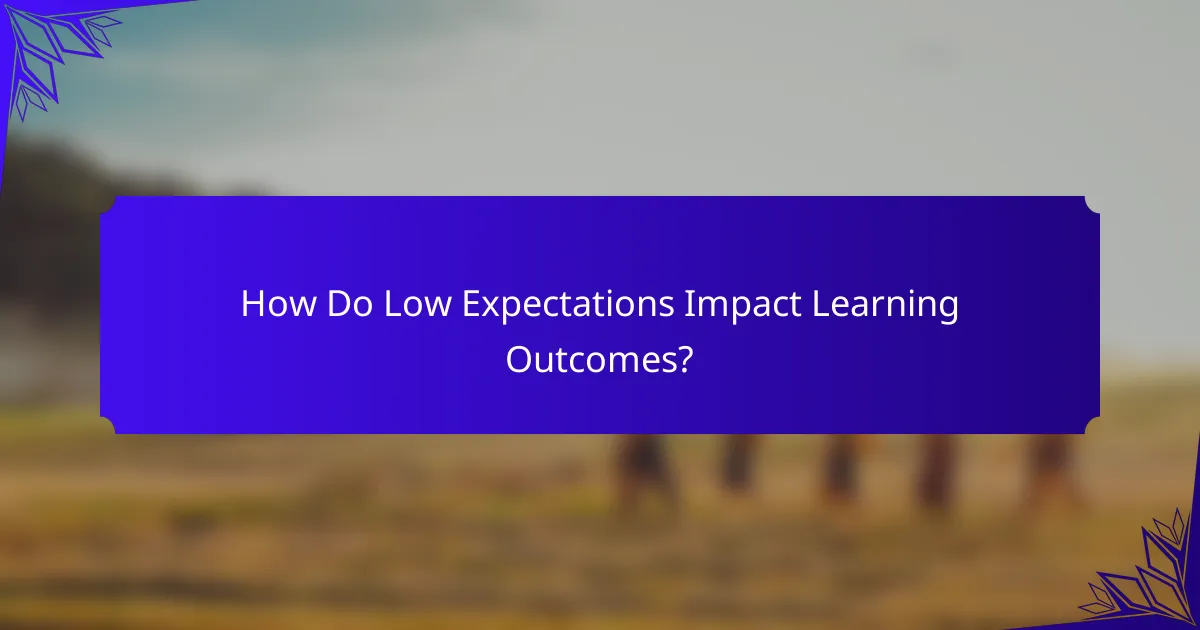 How Do Low Expectations Impact Learning Outcomes?